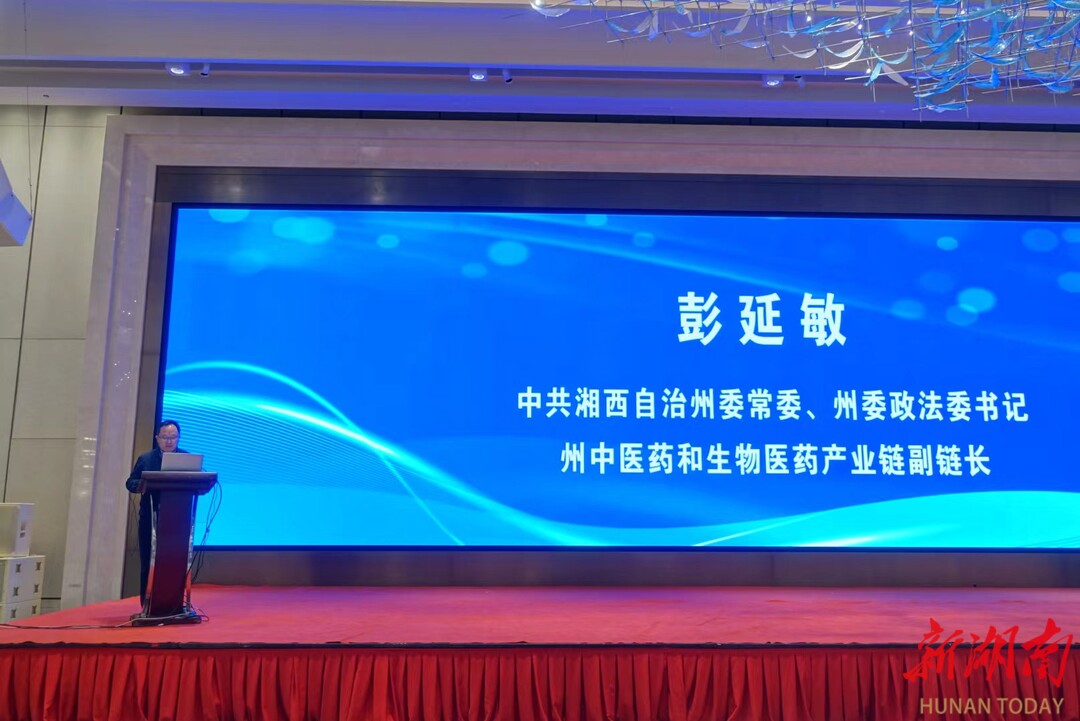 彭延敏

中共湘西自治州委常委、州委政法委书记

州中医药和生物医药产业链副链长

新湖南
HUNAN TODAY